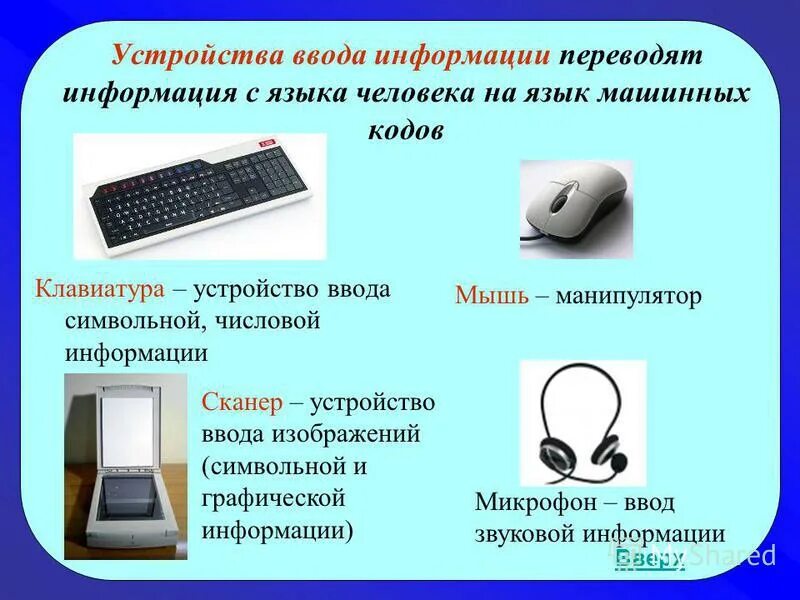 Устройства ввода информации переводят информация с языка человека на язык машинных кодов

Клавиатура – устройство ввода символьной, числовой информации

Мышь – манипулятор

Сканер – устройство ввода изображений (символьной и графической информации)

Микрофон – ввод звуковой информации

Вверх

MyShared